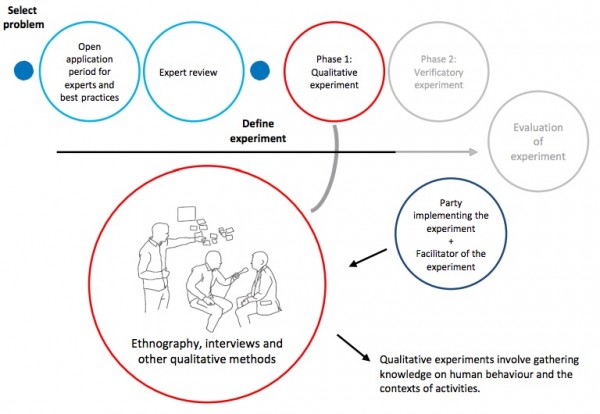 Select problem

Open application period for experts and best practices

Expert review

Phase 1: Qualitative experiment

Phase 2: Verificatory experiment

Define experiment

Evaluation of experiment

Party implementing the experiment + Facilitator of the experiment

Ethnography, interviews and other qualitative methods

Qualitative experiments involve gathering knowledge on human behaviour and the contexts of activities.